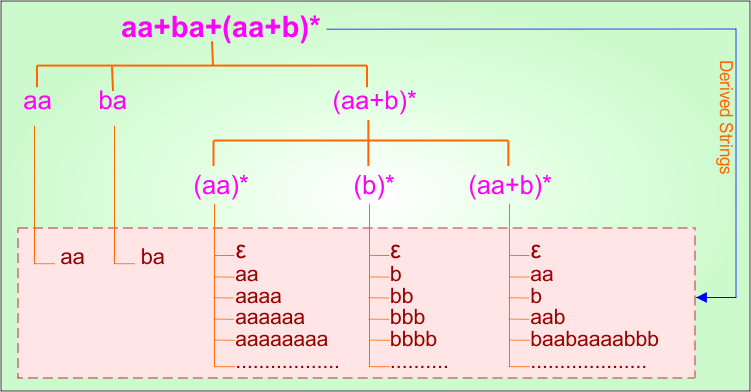 aa+ba+(aa+b)*

Derived Strings

aa

ba

(aa+b)*

(aa)*

(b)*

(aa+b)*

aa

ba

ε
aa
aaaa
aaaaaa
aaaaaaaa
..................

ε
b
bb
bbb
bbbb
..........

ε
aa
b
aab
baabaaaabbb
....................